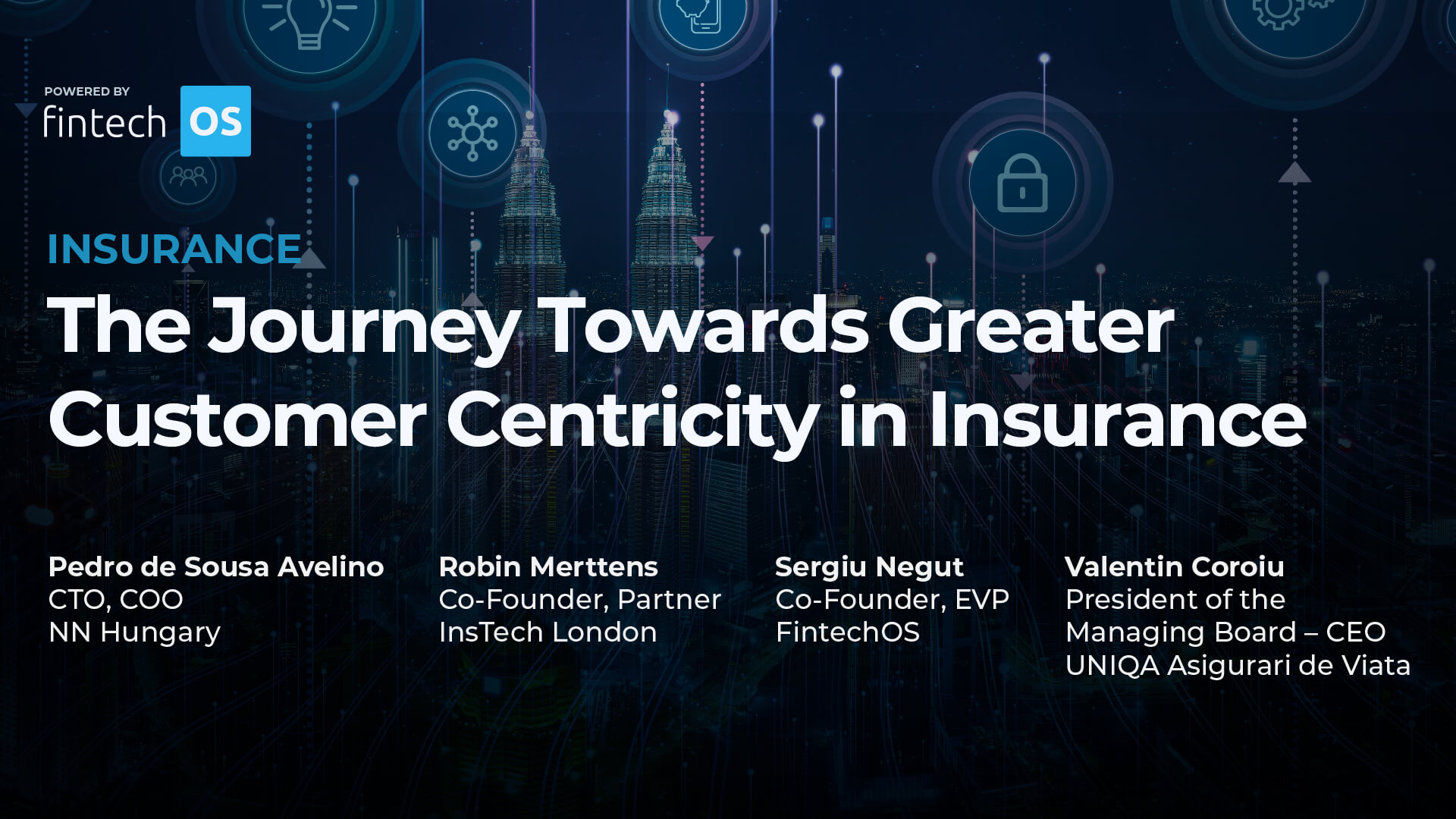 POWERED BY
fintech OS

INSURANCE

The Journey Towards Greater Customer Centricity in Insurance

Pedro de Sousa Avelino
CTO, COO
NN Hungary

Robin Merttens
Co-Founder, Partner
InsTech London

Sergiu Negut
Co-Founder, EVP
FintechOS

Valentin Coroiu
President of the Managing Board – CEO
UNIQA Asigurari de Viata